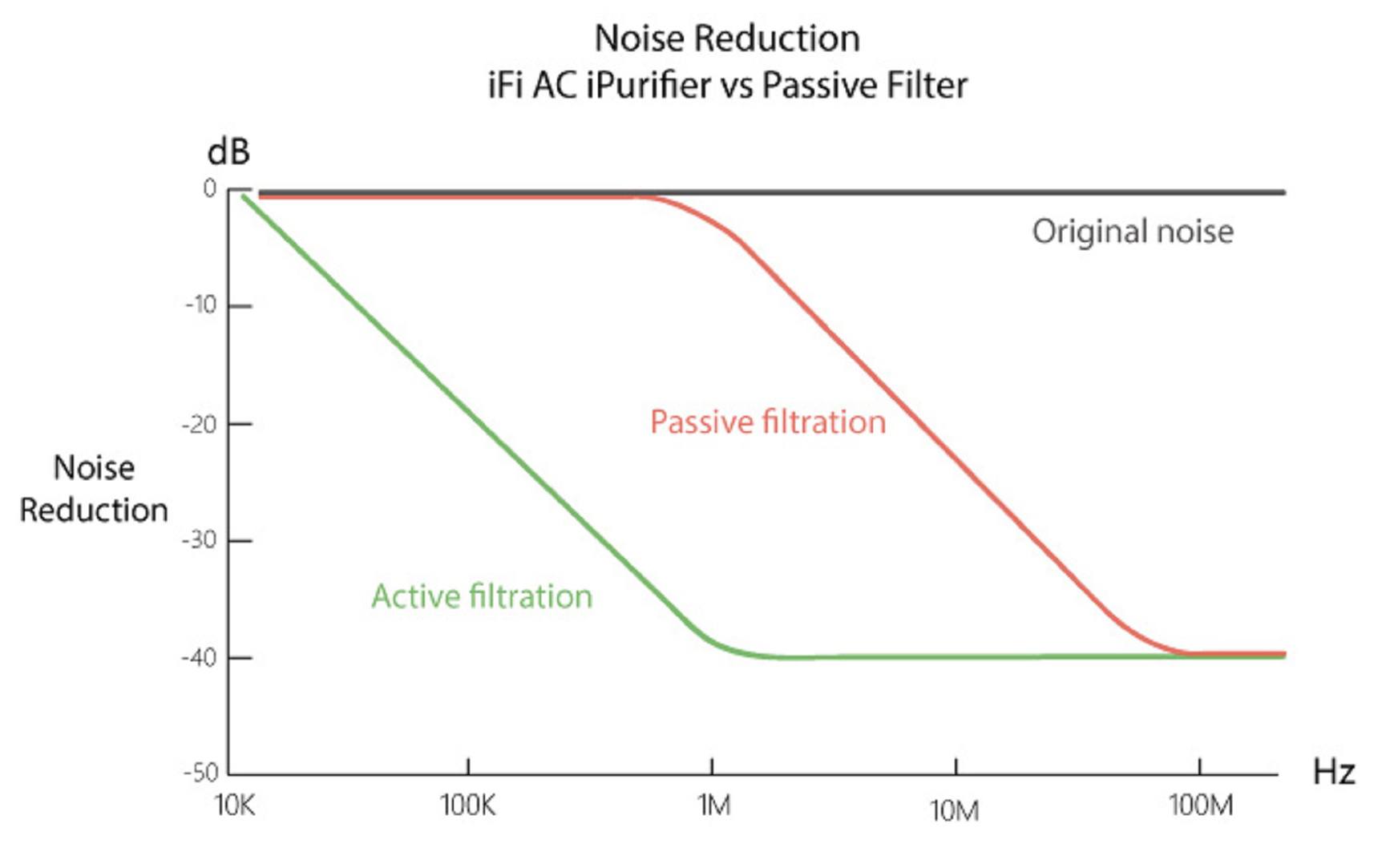 Noise Reduction
iFi AC iPurifier vs Passive Filter

dB

0
-10
-20
-30
-40
-50

Noise Reduction

Original noise

Passive filtration

Active filtration

10K
100K
1M
10M
100M

Hz